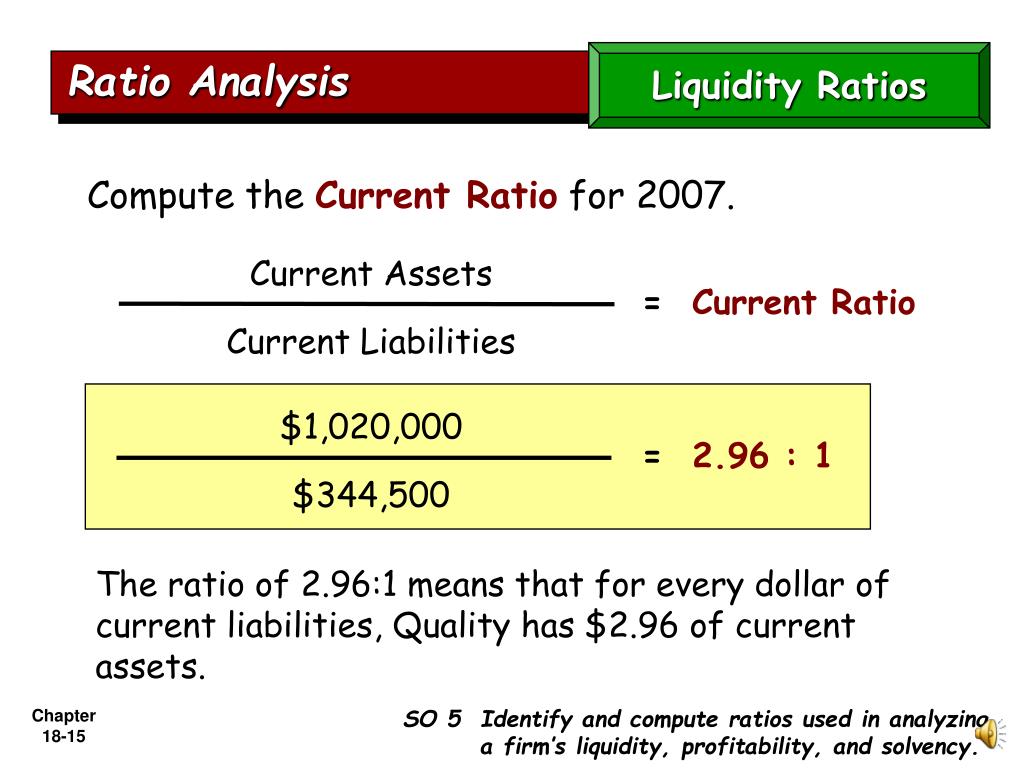 Ratio Analysis

Liquidity Ratios

Compute the Current Ratio for 2007.

$\frac{\text{Current Assets}}{\text{Current Liabilities}}$ = Current Ratio

$\frac{\$1,020,000}{\$344,500}$ = 2.96 : 1

The ratio of 2.96:1 means that for every dollar of current liabilities, Quality has $2.96 of current assets.

Chapter 18-15

SO 5 Identify and compute ratios used in analyzing a firm's liquidity, profitability, and solvency.